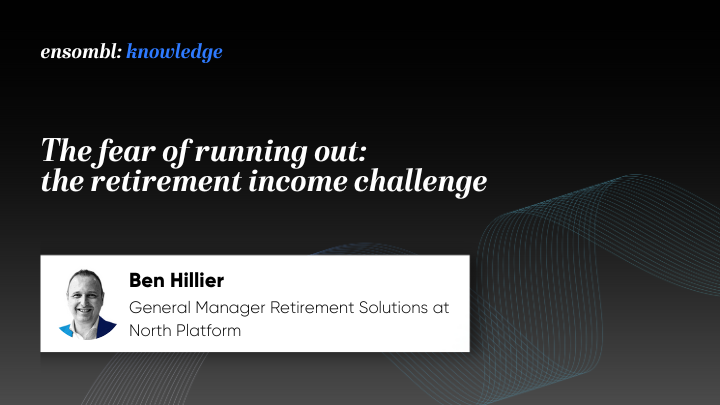 ensombl: knowledge

The fear of running out: the retirement income challenge

Ben Hillier

General Manager Retirement Solutions at North Platform